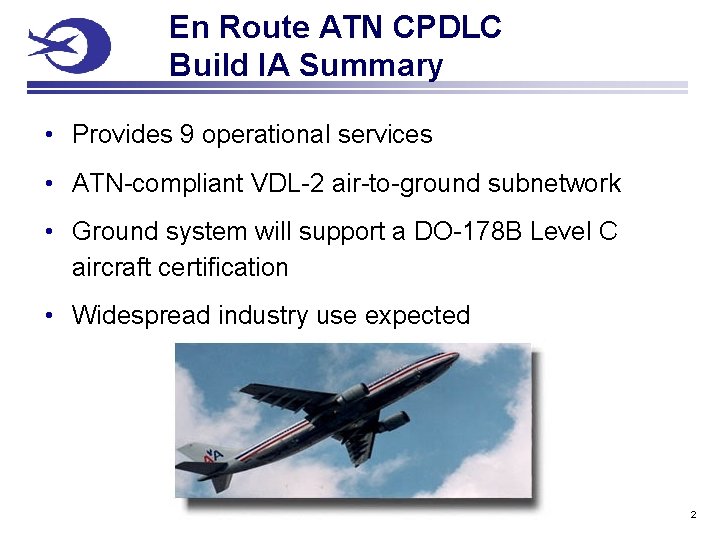 En Route ATN CPDLC
Build IA Summary

• Provides 9 operational services

• ATN-compliant VDL-2 air-to-ground subnetwork

• Ground system will support a DO-178B Level C aircraft certification

• Widespread industry use expected

AA

2